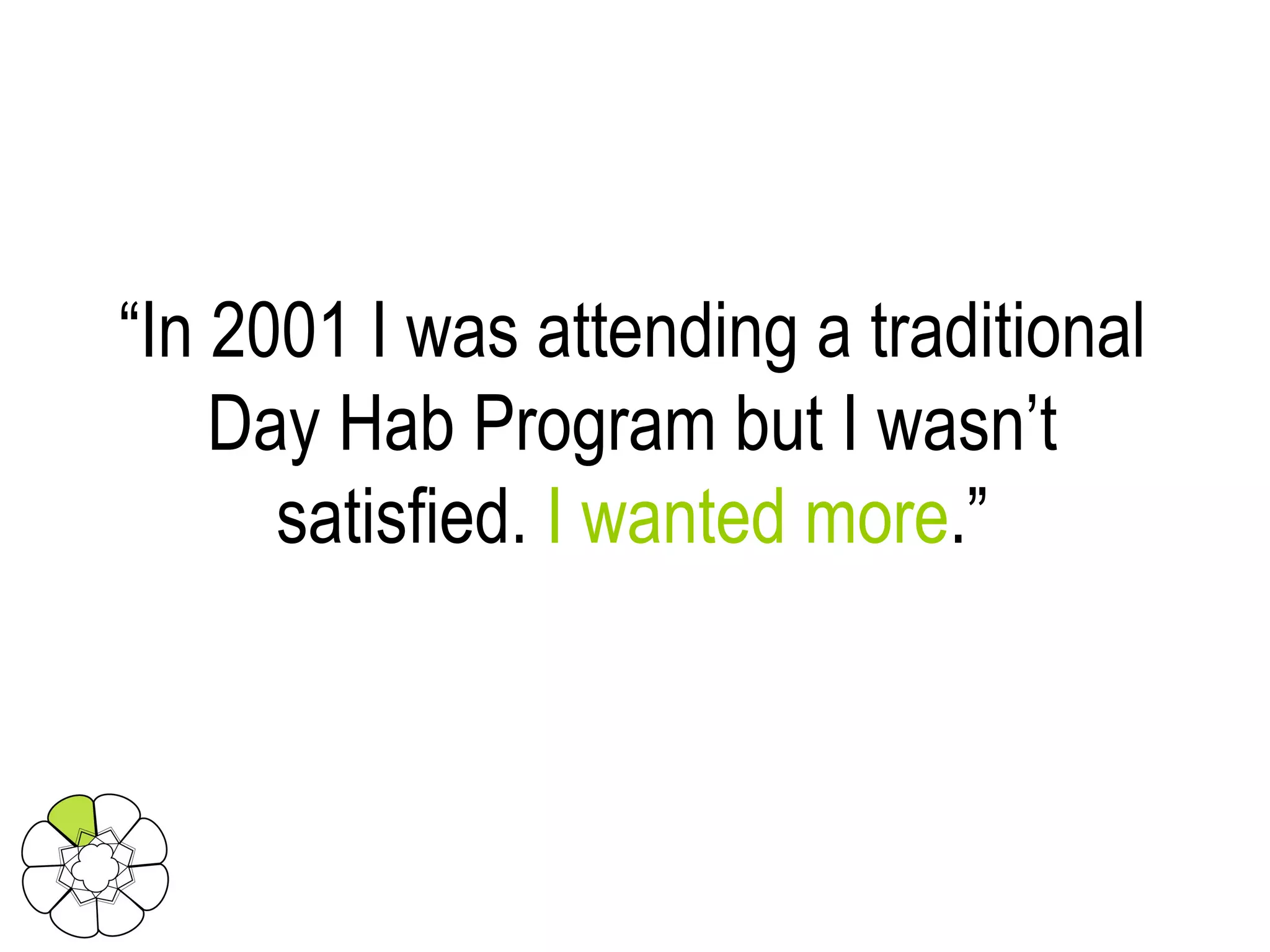 “In 2001 I was attending a traditional Day Hab Program but I wasn’t satisfied. I wanted more.”